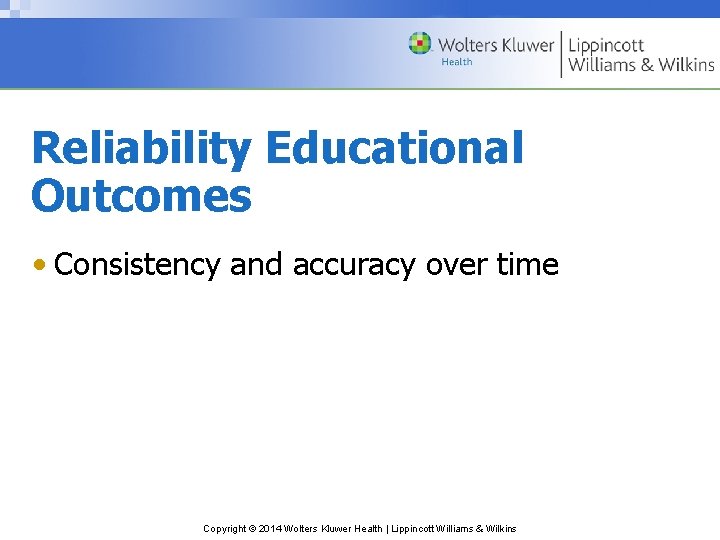 Wolters Kluwer Health | Lippincott Williams & Wilkins

Reliability Educational Outcomes

• Consistency and accuracy over time

Copyright © 2014 Wolters Kluwer Health | Lippincott Williams & Wilkins